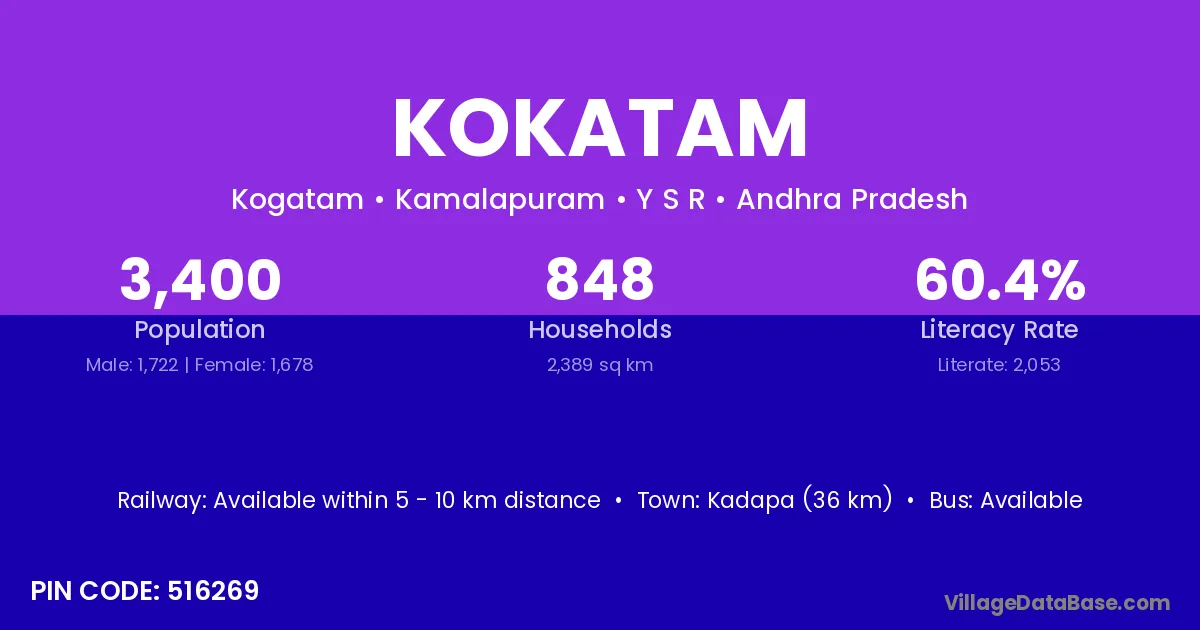 KOKATAM

Kogatam • Kamalapuram • Y S R • Andhra Pradesh

3,400
Population
Male: 1,722 | Female: 1,678

848
Households
2,389 sq km

60.4%
Literacy Rate
Literate: 2,053

Railway: Available within 5 - 10 km distance • Town: Kadapa (36 km) • Bus: Available

PIN CODE: 516269

VillageDataBase.com